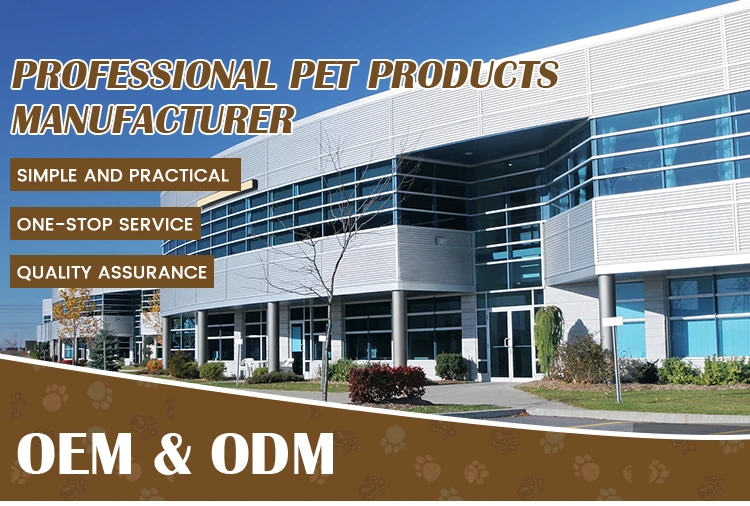 PROFESSIONAL PET PRODUCTS MANUFACTURER

SIMPLE AND PRACTICAL

ONE-STOP SERVICE

QUALITY ASSURANCE

OEM & ODM